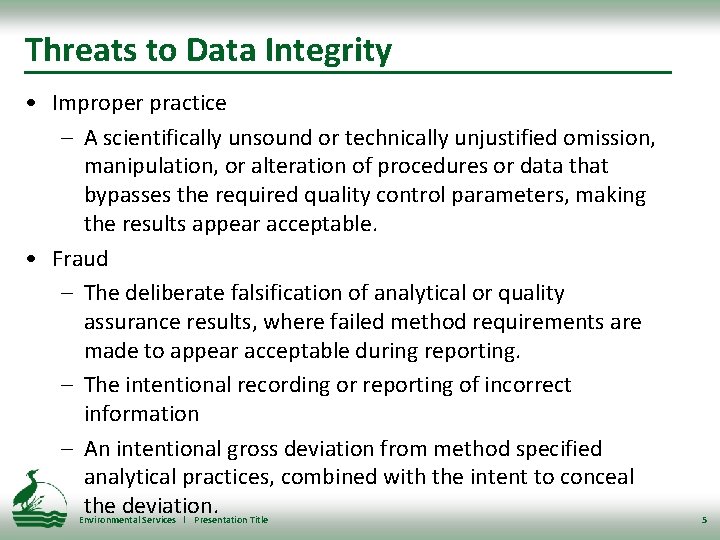 Threats to Data Integrity

• Improper practice
 – A scientifically unsound or technically unjustified omission, manipulation, or alteration of procedures or data that bypasses the required quality control parameters, making the results appear acceptable.

• Fraud
 – The deliberate falsification of analytical or quality assurance results, where failed method requirements are made to appear acceptable during reporting.
 – The intentional recording or reporting of incorrect information
 – An intentional gross deviation from method specified analytical practices, combined with the intent to conceal the deviation.

Environmental Services | Presentation Title

5